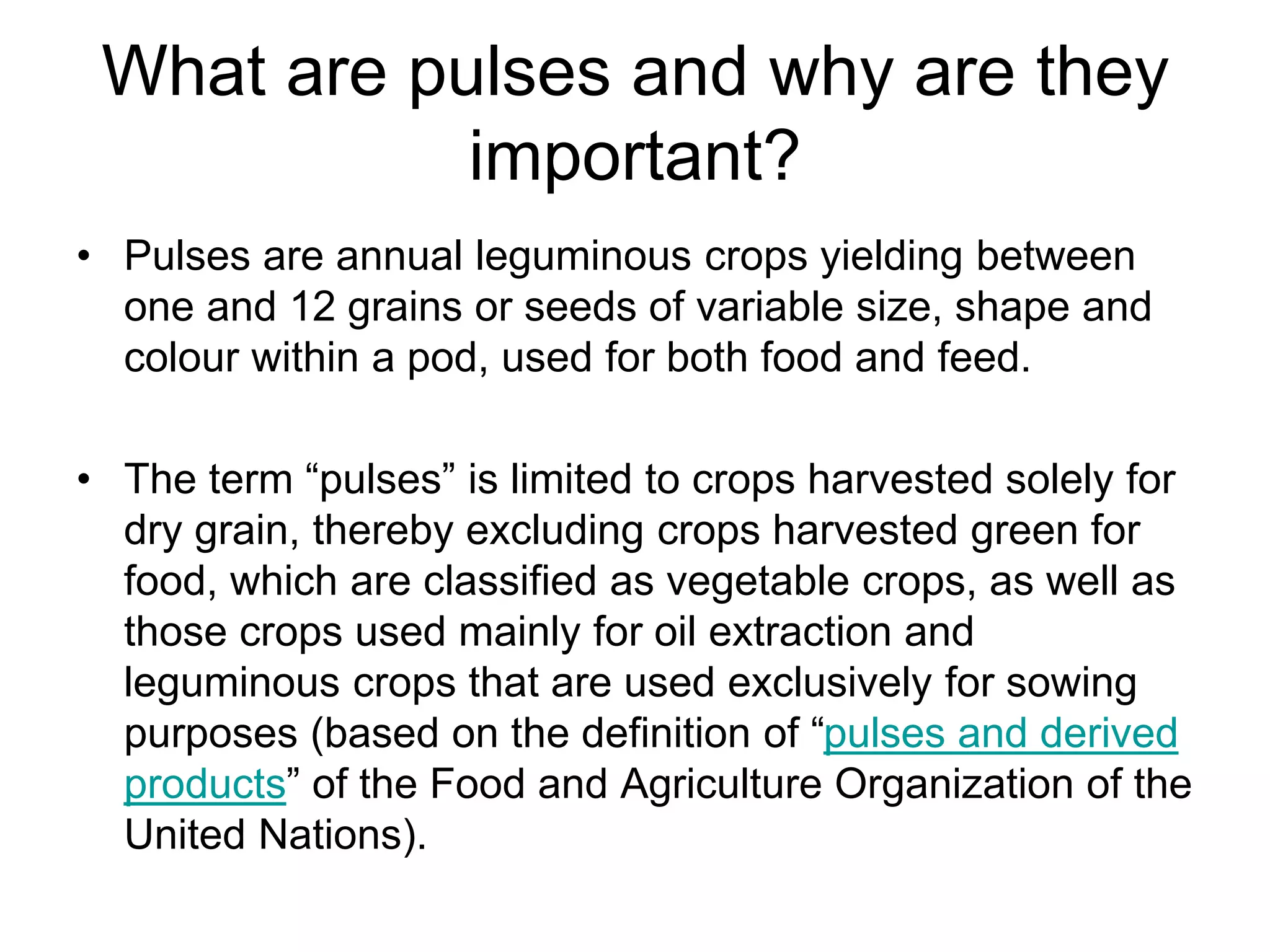 What are pulses and why are they important?

• Pulses are annual leguminous crops yielding between one and 12 grains or seeds of variable size, shape and colour within a pod, used for both food and feed.

• The term “pulses” is limited to crops harvested solely for dry grain, thereby excluding crops harvested green for food, which are classified as vegetable crops, as well as those crops used mainly for oil extraction and leguminous crops that are used exclusively for sowing purposes (based on the definition of “pulses and derived products” of the Food and Agriculture Organization of the United Nations).